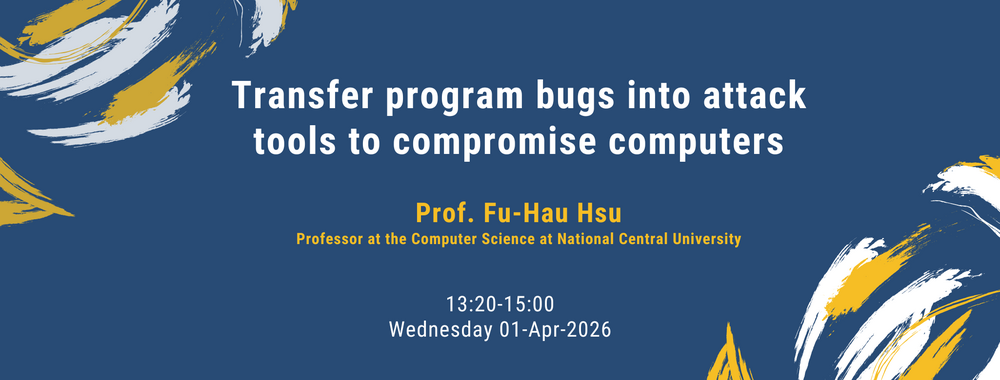 Transfer program bugs into attack tools to compromise computers

Prof. Fu-Hau Hsu

Professor at the Computer Science at National Central University

13:20-15:00
Wednesday 01-Apr-2026